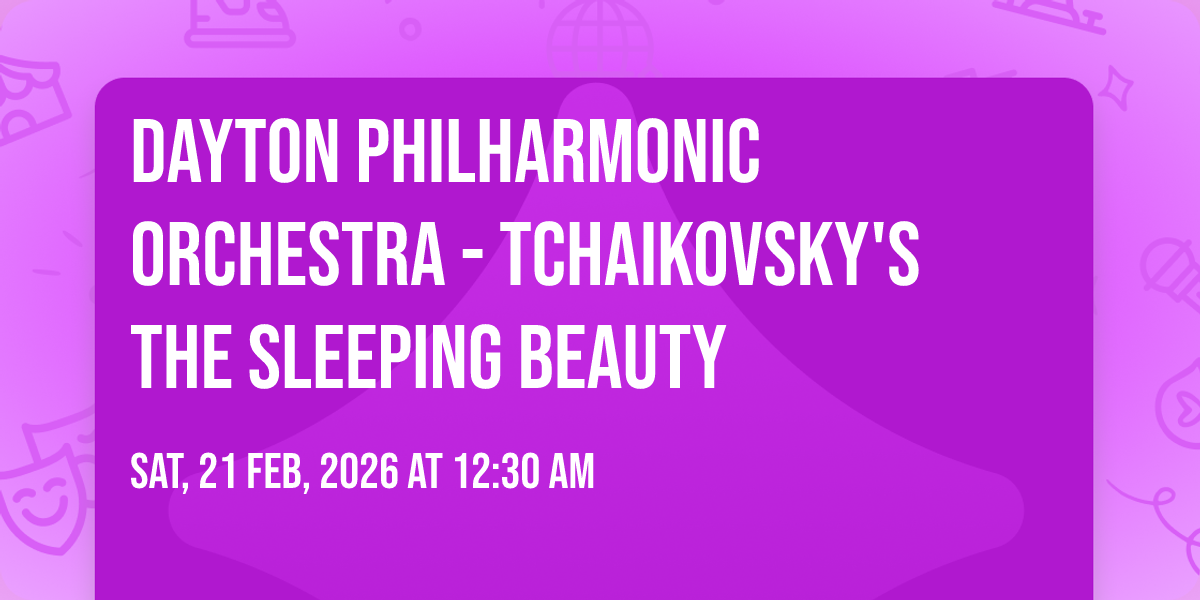 DAYTON PHILHARMONIC ORCHESTRA - TCHAIKOVSKY'S THE SLEEPING BEAUTY

SAT, 21 FEB, 2026 AT 12:30 AM